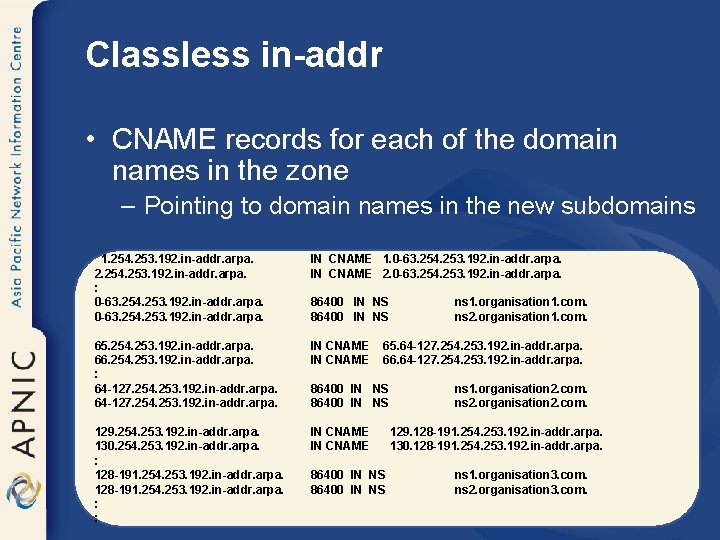 Asia Pacific Network Information Centre

APNIC

Classless in-addr

• CNAME records for each of the domain names in the zone
– Pointing to domain names in the new subdomains

1.254.253.192.in-addr.arpa. IN CNAME 1.0-63.254.253.192.in-addr.arpa.
2.254.253.192.in-addr.arpa. IN CNAME 2.0-63.254.253.192.in-addr.arpa.
:
0-63.254.253.192.in-addr.arpa. 86400 IN NS ns1.organisation1.com.
0-63.254.253.192.in-addr.arpa. 86400 IN NS ns2.organisation1.com.

65.254.253.192.in-addr.arpa. IN CNAME 65.64-127.254.253.192.in-addr.arpa.
66.254.253.192.in-addr.arpa. IN CNAME 66.64-127.254.253.192.in-addr.arpa.
:
64-127.254.253.192.in-addr.arpa. 86400 IN NS ns1.organisation2.com.
64-127.254.253.192.in-addr.arpa. 86400 IN NS ns2.organisation2.com.

129.254.253.192.in-addr.arpa. IN CNAME 129.128-191.254.253.192.in-addr.arpa.
130.254.253.192.in-addr.arpa. IN CNAME 130.128-191.254.253.192.in-addr.arpa.
:
128-191.254.253.192.in-addr.arpa. 86400 IN NS ns1.organisation3.com.
128-191.254.253.192.in-addr.arpa. 86400 IN NS ns2.organisation3.com.
:
: